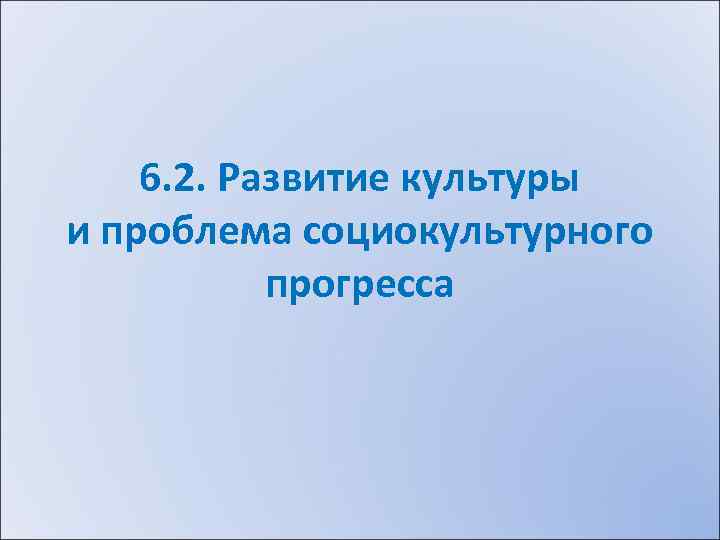 6.2. Развитие культуры и проблема социокультурного прогресса